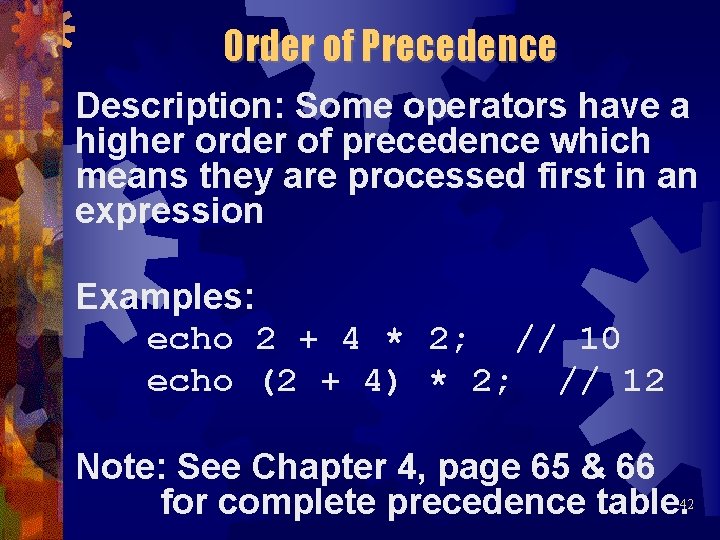 Order of Precedence

Description: Some operators have a higher order of precedence which means they are processed first in an expression

Examples:
echo 2 + 4 * 2; // 10
echo (2 + 4) * 2; // 12

Note: See Chapter 4, page 65 & 66 for complete precedence table.

42